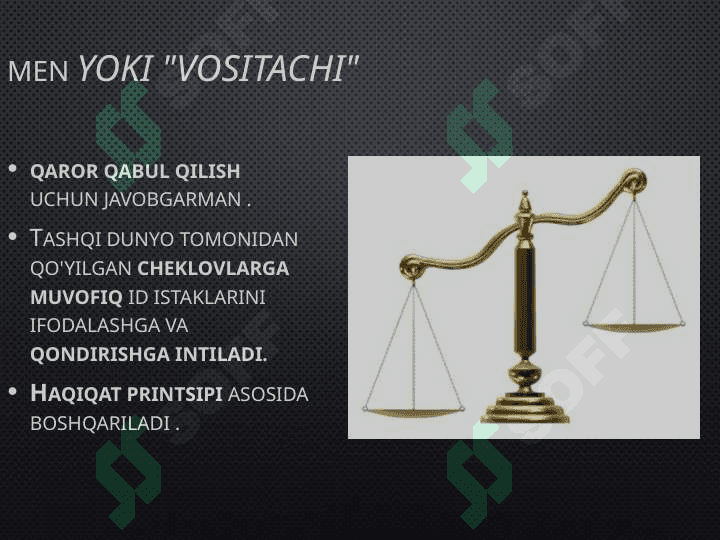 MEN YOKI "VOSITACHI"

• QAROR QABUL QILISH UCHUN JAVOBGARMAN .

• TASHQI DUNYO TOMONIDAN QO'YILGAN CHEKLOVLARGA MUVOFIQ ID ISTAKLARINI IFODALASHGA VA QONDIRISHGA INTILADI.

• HAQIQAT PRINTSIPI ASOSIDA BOSHQARILADI .

SOFF